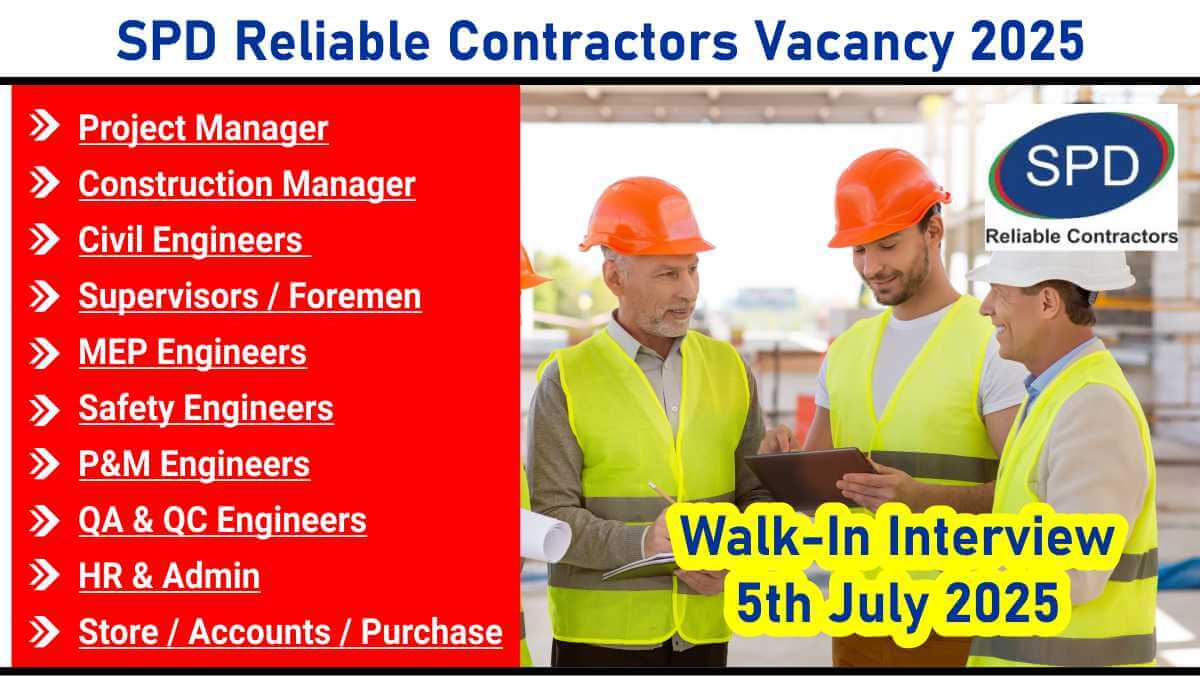 SPD Reliable Contractors Vacancy 2025

Project Manager
Construction Manager
Civil Engineers
Supervisors / Foremen
MEP Engineers
Safety Engineers
P&M Engineers
QA & QC Engineers
HR & Admin
Store / Accounts / Purchase

SPD
Reliable Contractors

Walk-In Interview
5th July 2025